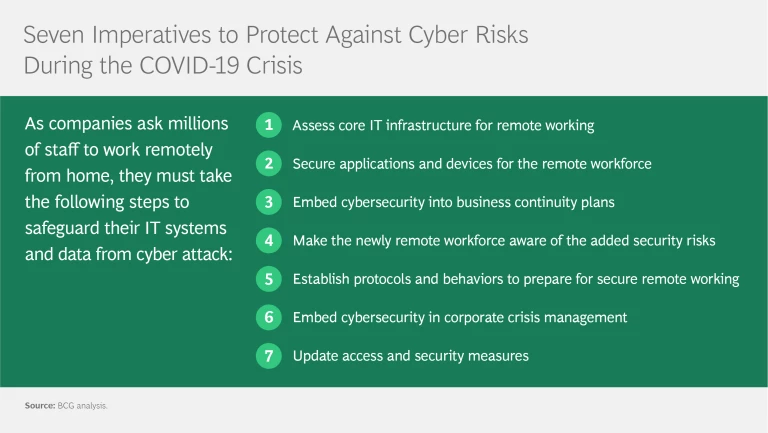 Seven Imperatives to Protect Against Cyber Risks During the COVID-19 Crisis

As companies ask millions of staff to work remotely from home, they must take the following steps to safeguard their IT systems and data from cyber attack:

1 Assess core IT infrastructure for remote working

2 Secure applications and devices for the remote workforce

3 Embed cybersecurity into business continuity plans

4 Make the newly remote workforce aware of the added security risks

5 Establish protocols and behaviors to prepare for secure remote working

6 Embed cybersecurity in corporate crisis management

7 Update access and security measures

Source: BCG analysis.